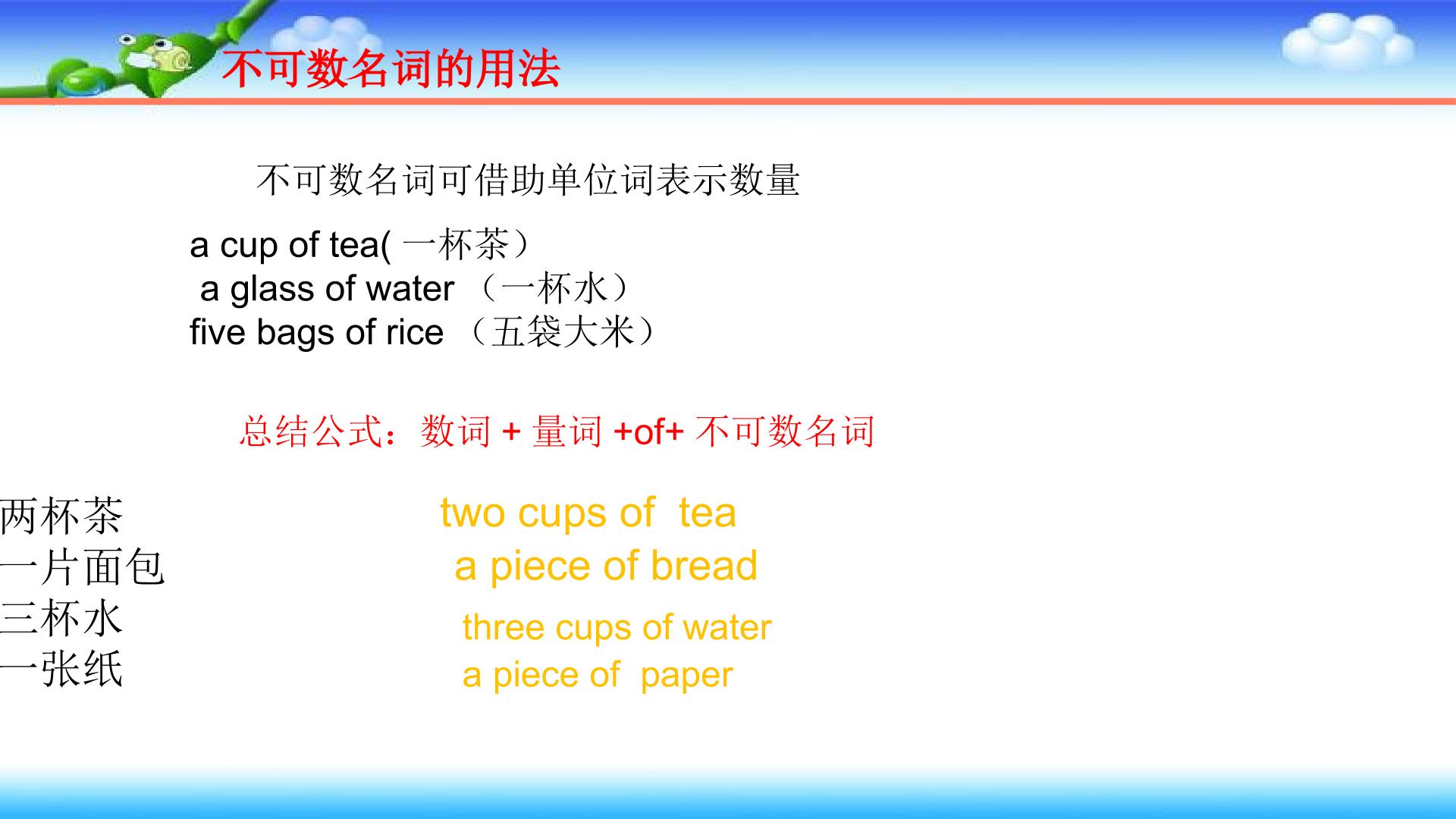 不可数名词的用法

不可数名词可借助单位词表示数量

a cup of tea( 一杯茶）
a glass of water （一杯水）
five bags of rice （五袋大米）

总结公式：数词 + 量词 +of+ 不可数名词

两杯茶
一片面包
三杯水
一张纸

two cups of tea
a piece of bread
three cups of water
a piece of paper